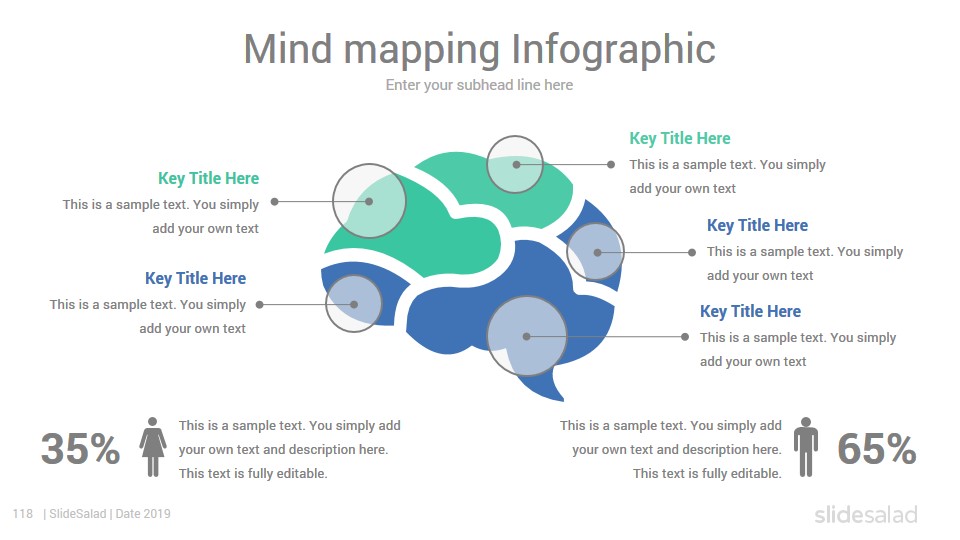 Mind mapping Infographic

Enter your subhead line here

Key Title Here

This is a sample text. You simply add your own text

Key Title Here

This is a sample text. You simply add your own text

Key Title Here

This is a sample text. You simply add your own text

Key Title Here

This is a sample text. You simply add your own text

Key Title Here

This is a sample text. You simply add your own text

35%

This is a sample text. You simply add your own text and description here. This text is fully editable.

This is a sample text. You simply add your own text and description here. This text is fully editable.

65%

118 | SlideSalad | Date 2019

slidesalad